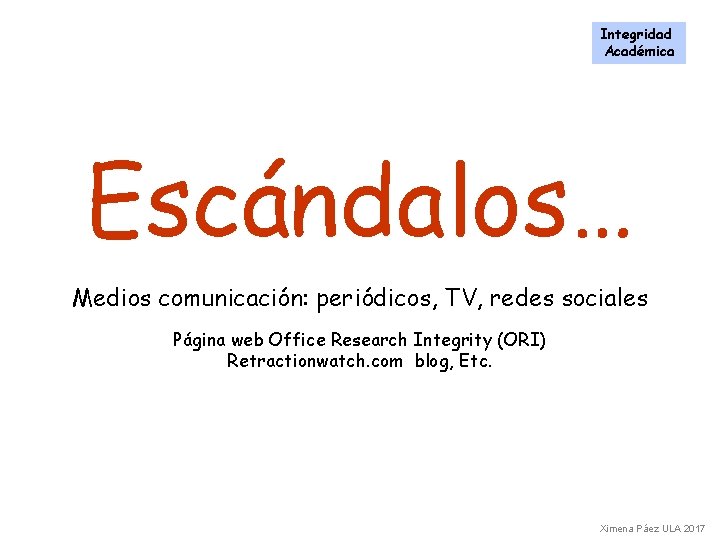 Integridad Académica

Escándalos…

Medios comunicación: periódicos, TV, redes sociales

Página web Office Research Integrity (ORI)
Retractionwatch.com blog, Etc.

Ximena Páez ULA 2017